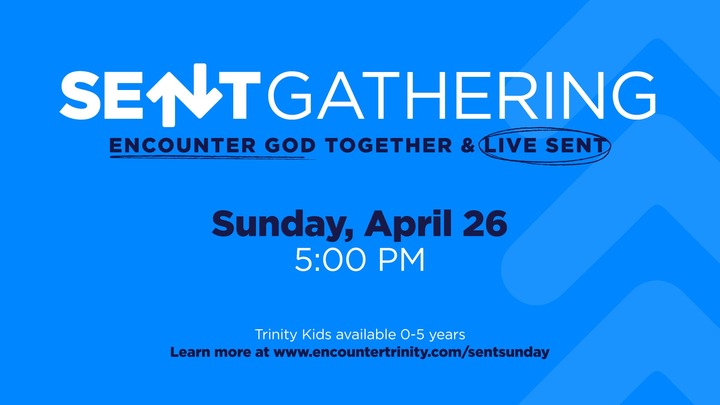 SENT GATHERING
ENCOUNTER GOD TOGETHER & LIVE SENT

Sunday, April 26
5:00 PM

Trinity Kids available 0-5 years
Learn more at www.encountertrinity.com/sentsunday